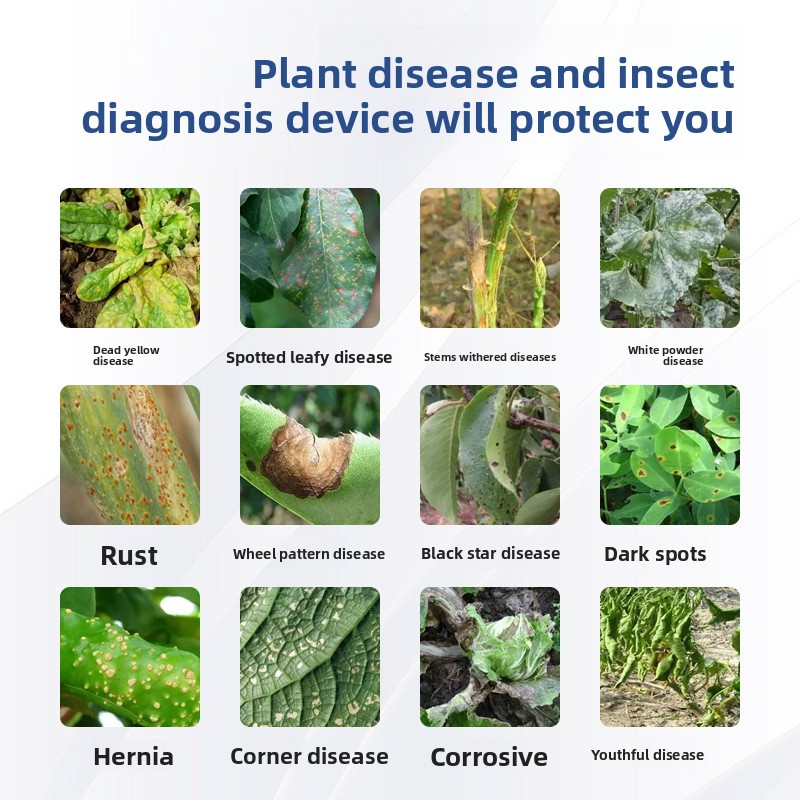 Plant disease and insect diagnosis device will protect you

Dead yellow disease

Spotted leafy disease

Stems withered diseases

White powder disease

Rust

Wheel pattern disease

Black star disease

Dark spots

Hernia

Corner disease

Corrosive

Youthful disease